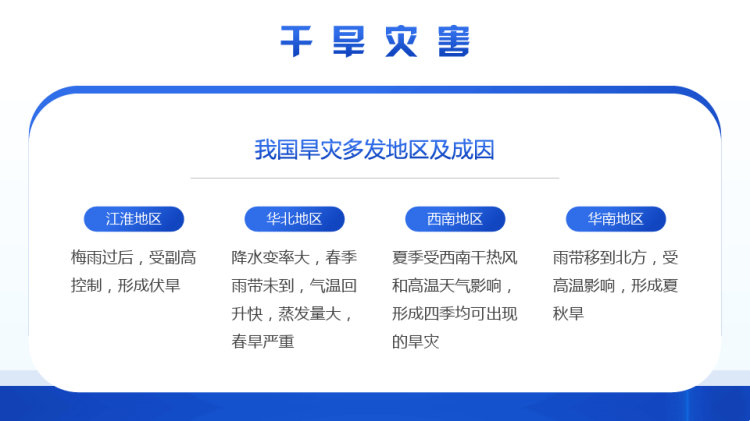 干旱灾害

我国旱灾多发地区及成因

江淮地区

梅雨过后，受副高控制，形成伏旱

华北地区

降水变率大，春季雨带未到，气温回升快，蒸发量大，春旱严重

西南地区

夏季受西南干热风和高温天气影响，形成四季均可出现的旱灾

华南地区

雨带移到北方，受高温影响，形成夏秋旱